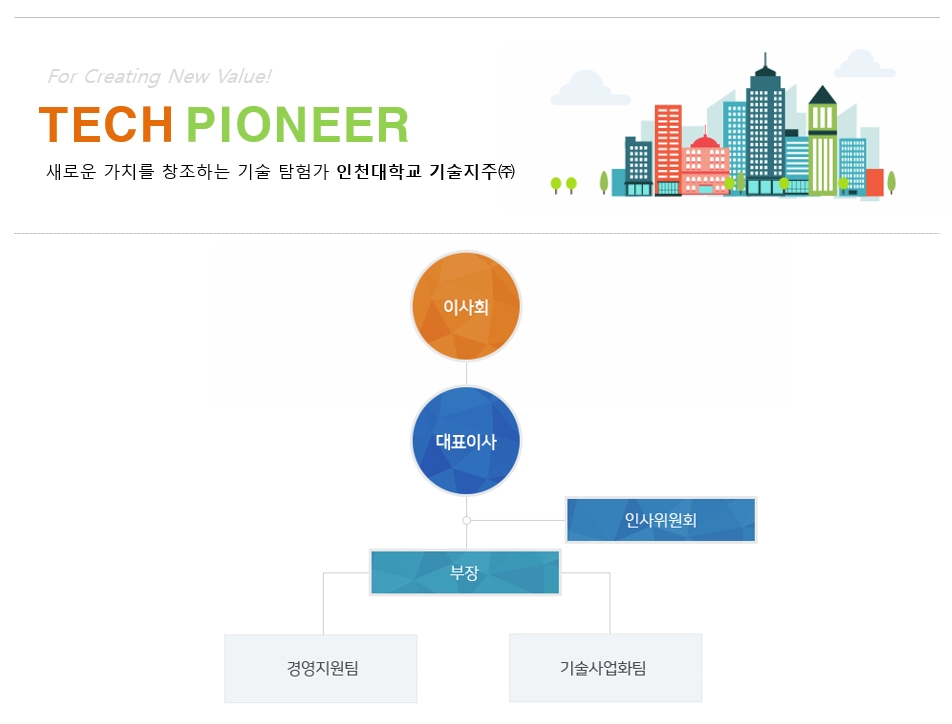 For Creating New Value!

TECH PIONEER

새로운 가치를 창조하는 기술 탐험가 인천대학교 기술지주㈜

이사회

대표이사

인사위원회

부장

경영지원팀

기술사업화팀